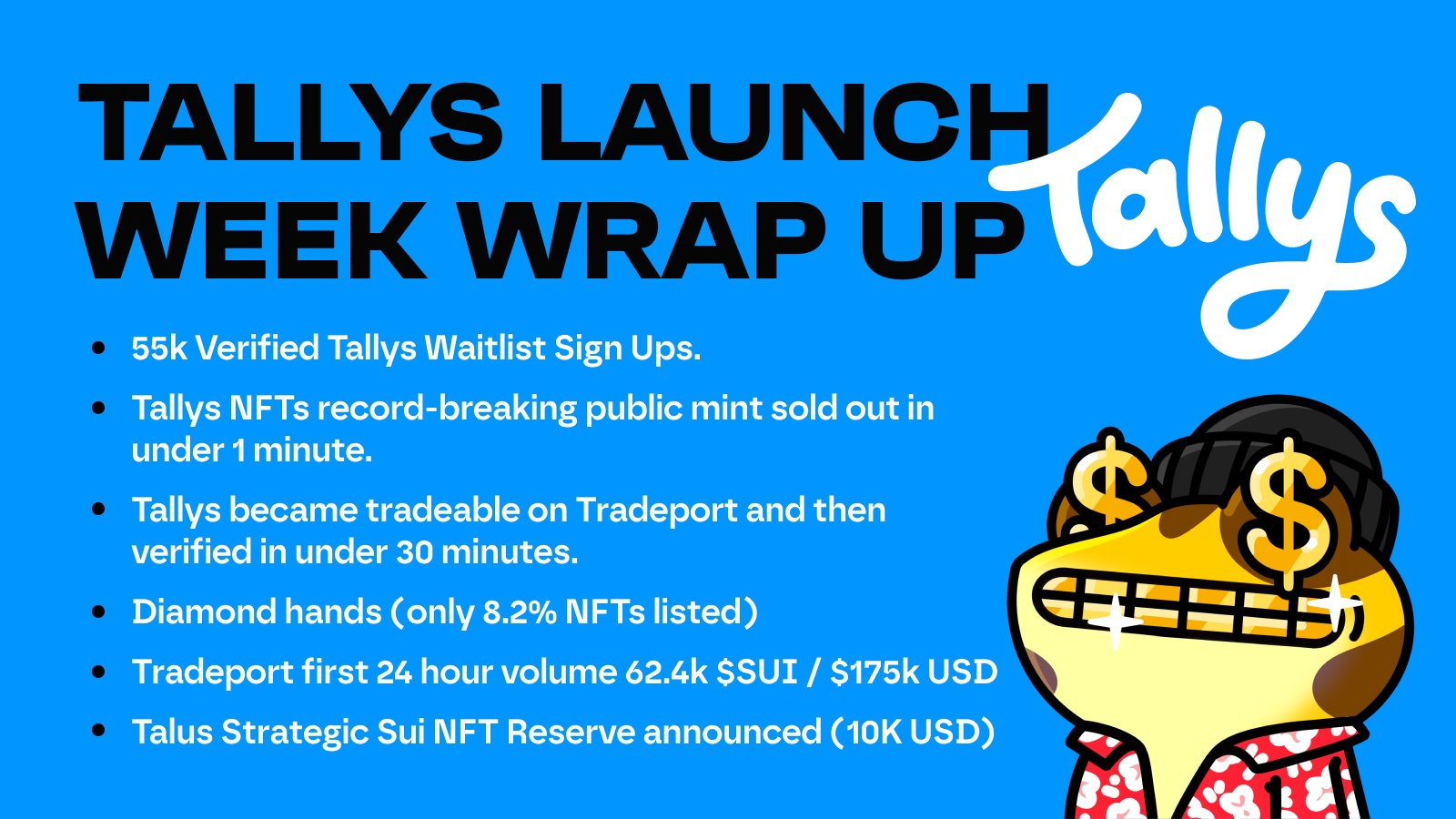 TALLYS LAUNCH WEEK WRAP UP

Tallys

- 55k Verified Tallys Waitlist Sign Ups.
- Tallys NFTs record-breaking public mint sold out in under 1 minute.
- Tallys became tradeable on Tradeport and then verified in under 30 minutes.
- Diamond hands (only 8.2% NFTs listed)
- Tradeport first 24 hour volume 62.4k \$SUI / \$175k USD
- Talus Strategic Sui NFT Reserve announced (10K USD)